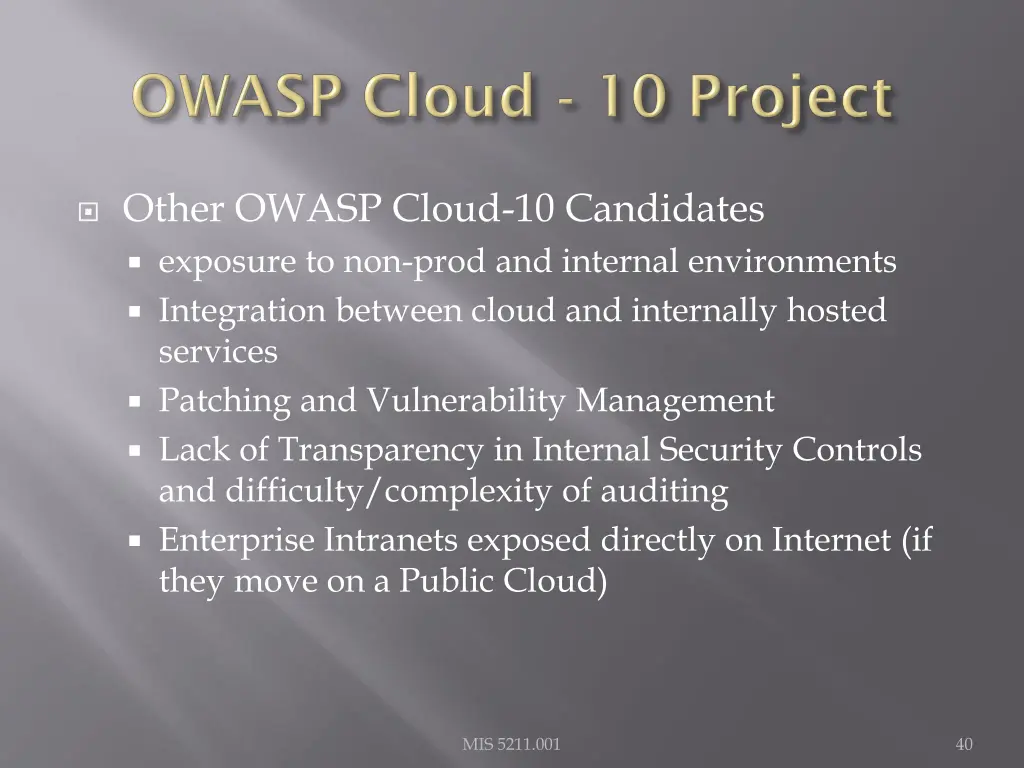 OWASP Cloud - 10 Project

Other OWASP Cloud-10 Candidates

exposure to non-prod and internal environments

Integration between cloud and internally hosted services

Patching and Vulnerability Management

Lack of Transparency in Internal Security Controls and difficulty/complexity of auditing

Enterprise Intranets exposed directly on Internet (if they move on a Public Cloud)

MIS 5211.001

40